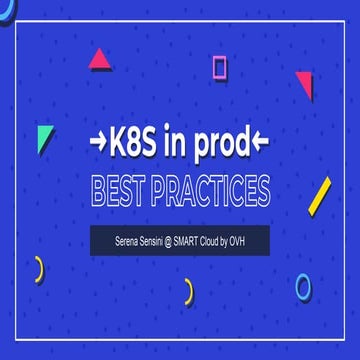 →K8S in prod←
BEST PRACTICES

Serena Sensini @ SMART Cloud by OVH